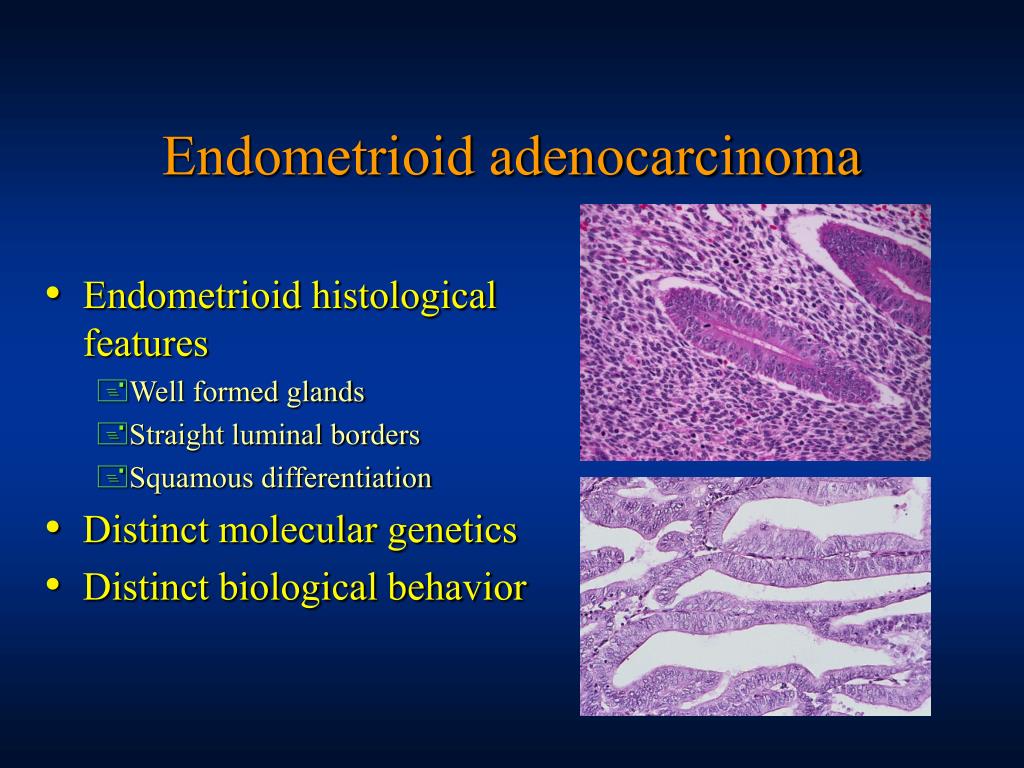 Endometrioid adenocarcinoma

• Endometrioid histological features
Well formed glands
Straight luminal borders
Squamous differentiation
• Distinct molecular genetics
• Distinct biological behavior